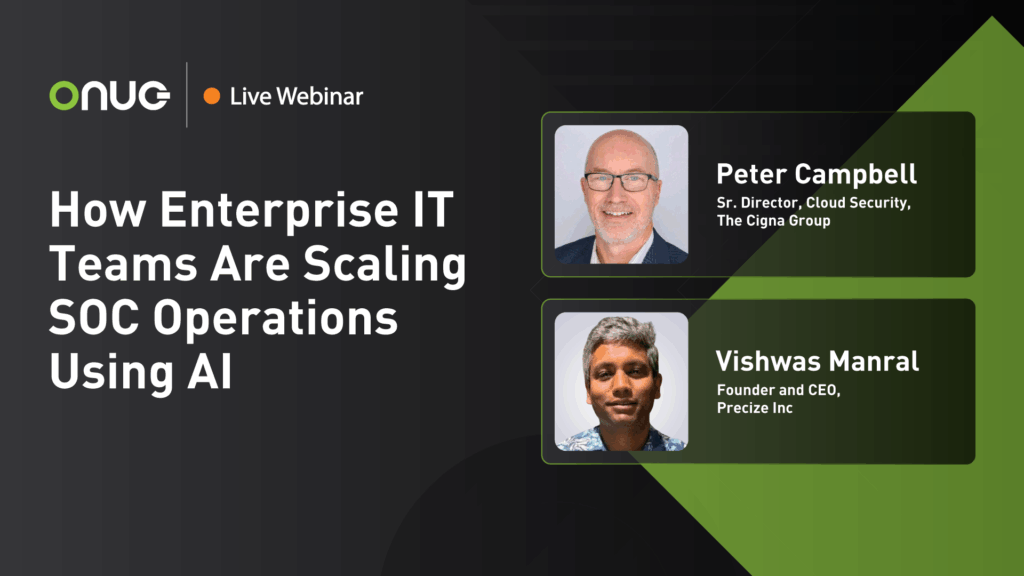 ONUG

Live Webinar

How Enterprise IT Teams Are Scaling SOC Operations Using AI

Peter Campbell
Sr. Director, Cloud Security, The Cigna Group

Vishwas Manral
Founder and CEO, Precize Inc